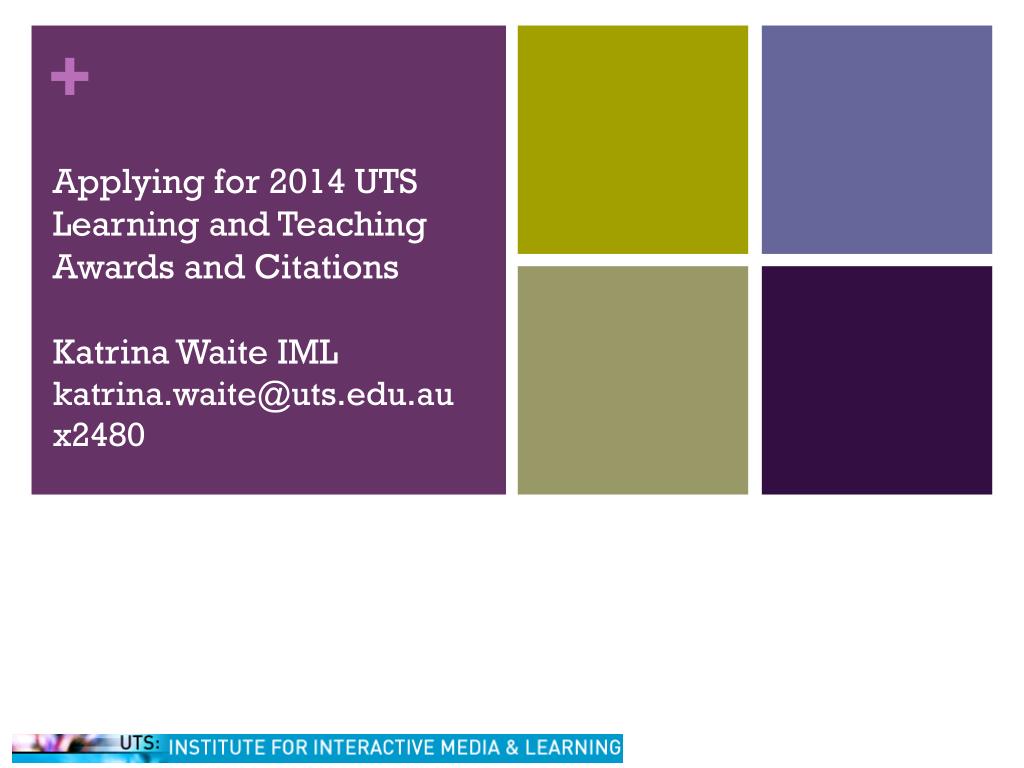 +

Applying for 2014 UTS Learning and Teaching Awards and Citations

Katrina Waite IML
katrina.waite@uts.edu.au
x2480

UTS: INSTITUTE FOR INTERACTIVE MEDIA & LEARNING